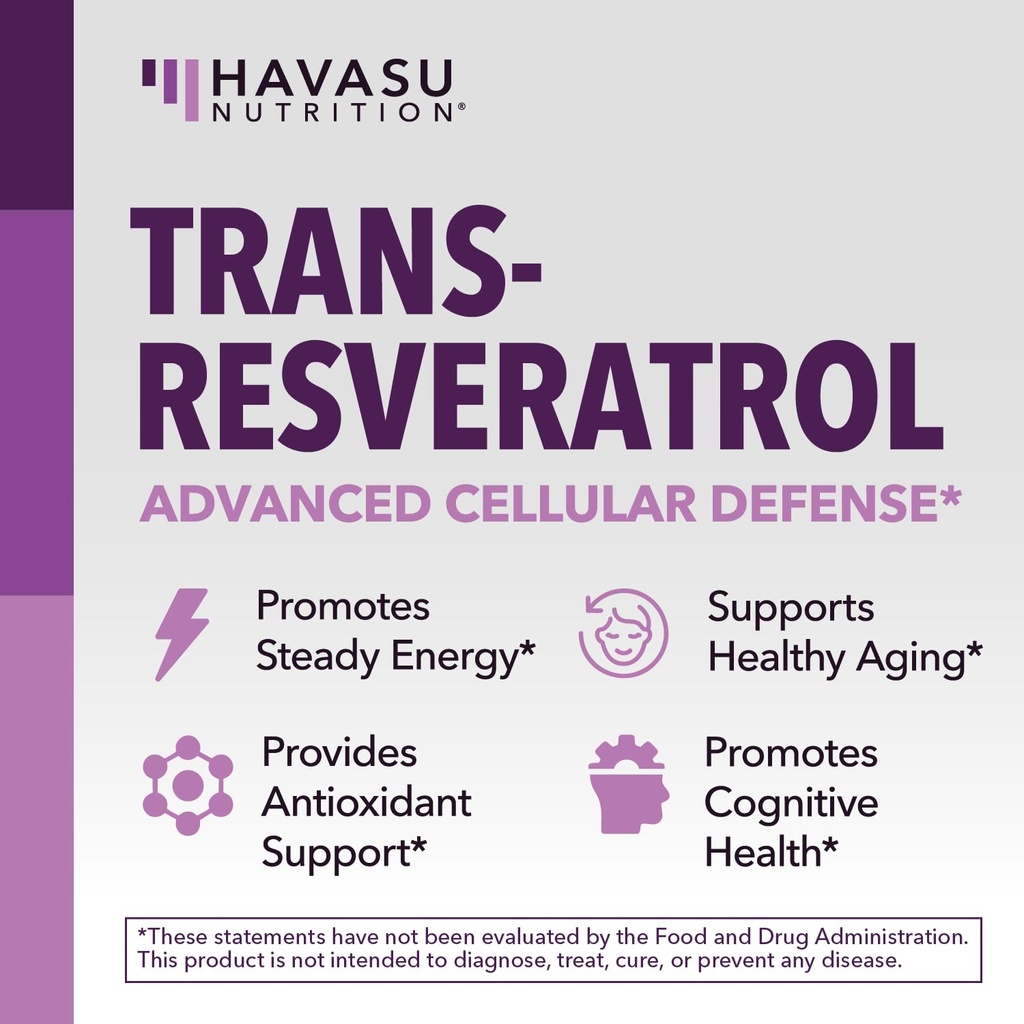 HAVASU NUTRITION®

TRANS-RESVERATROL

ADVANCED CELLULAR DEFENSE*

Promotes Steady Energy*

Supports Healthy Aging*

Provides Antioxidant Support*

Promotes Cognitive Health*

*These statements have not been evaluated by the Food and Drug Administration. This product is not intended to diagnose, treat, cure, or prevent any disease.